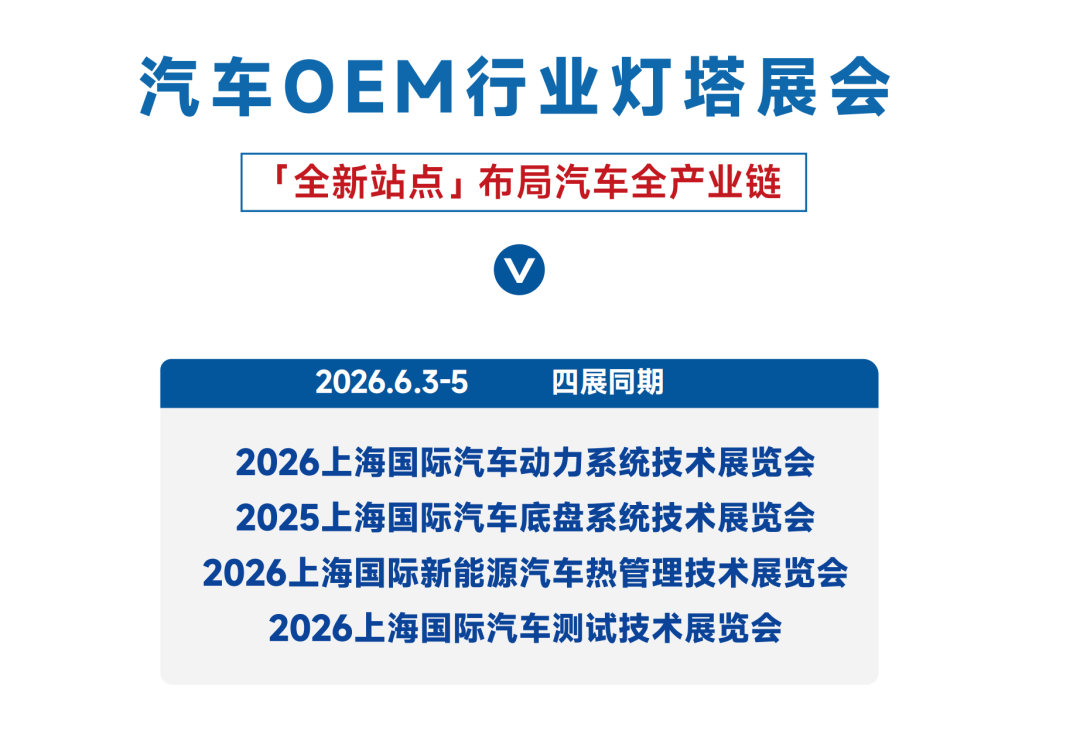 汽车OEM行业灯塔展会

「全新站点」布局汽车全产业链

2026.6.3-5　四展同期

2026上海国际汽车动力系统技术展览会
2025上海国际汽车底盘系统技术展览会
2026上海国际新能源汽车热管理技术展览会
2026上海国际汽车测试技术展览会